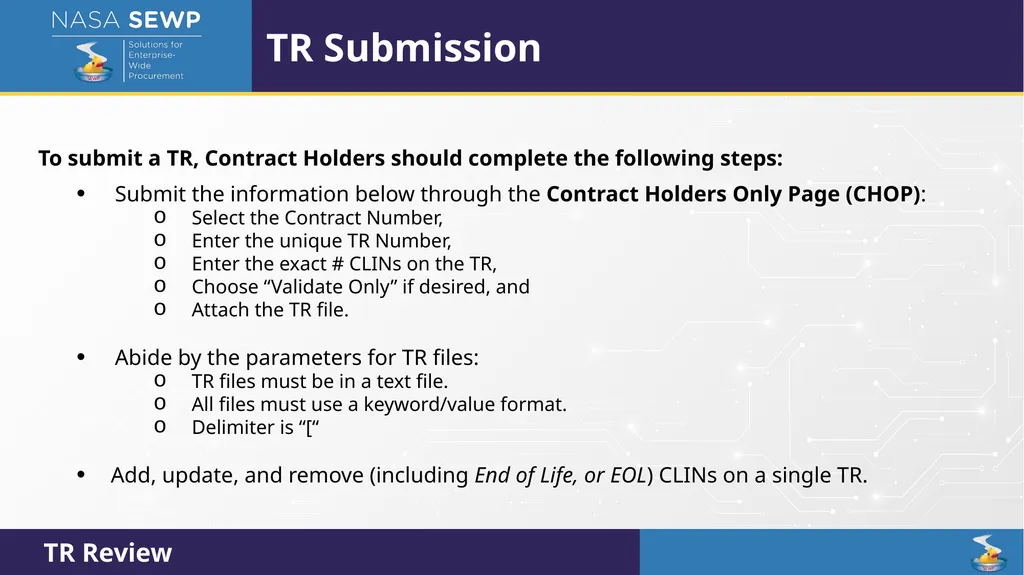 NASA SEWP
Solutions for Enterprise-Wide Procurement

TR Submission

To submit a TR, Contract Holders should complete the following steps:

• Submit the information below through the Contract Holders Only Page (CHOP):
o Select the Contract Number,
o Enter the unique TR Number,
o Enter the exact # CLINs on the TR,
o Choose “Validate Only” if desired, and
o Attach the TR file.

• Abide by the parameters for TR files:
o TR files must be in a text file.
o All files must use a keyword/value format.
o Delimiter is “[“

• Add, update, and remove (including End of Life, or EOL) CLINs on a single TR.

TR Review